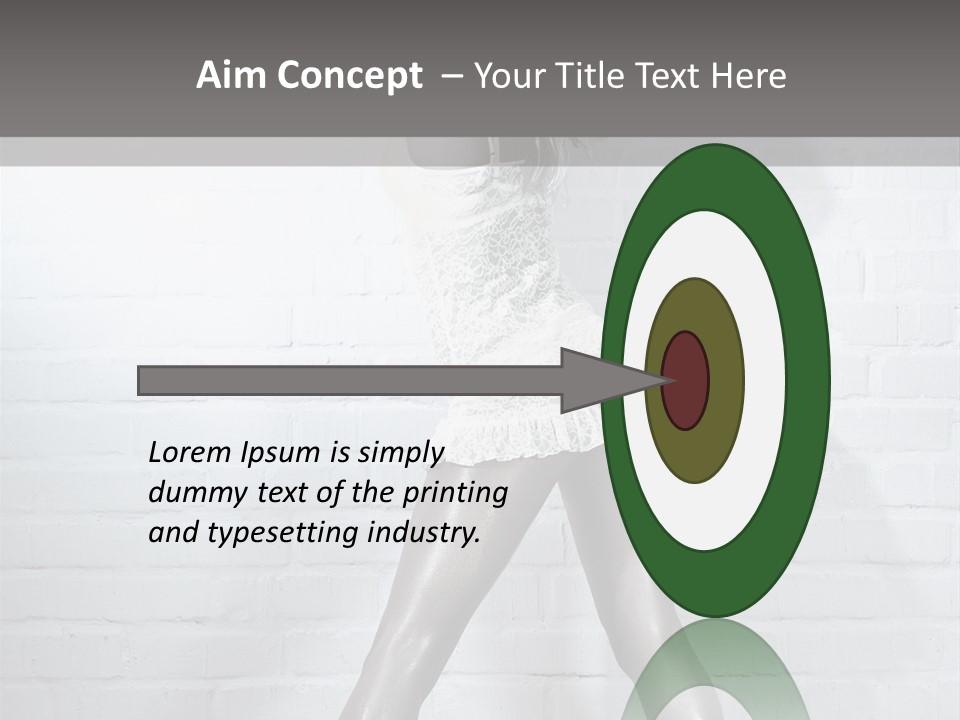 Aim Concept – Your Title Text Here

Lorem Ipsum is simply dummy text of the printing and typesetting industry.